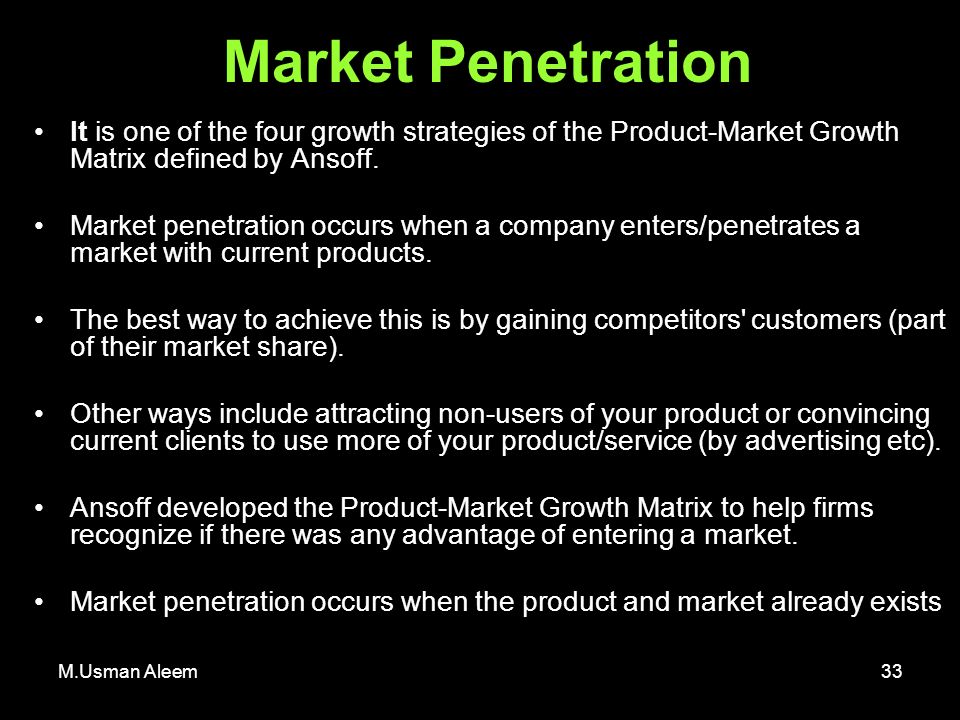 Market Penetration

• It is one of the four growth strategies of the Product-Market Growth Matrix defined by Ansoff.

• Market penetration occurs when a company enters/penetrates a market with current products.

• The best way to achieve this is by gaining competitors' customers (part of their market share).

• Other ways include attracting non-users of your product or convincing current clients to use more of your product/service (by advertising etc).

• Ansoff developed the Product-Market Growth Matrix to help firms recognize if there was any advantage of entering a market.

• Market penetration occurs when the product and market already exists

M.Usman Aleem

33